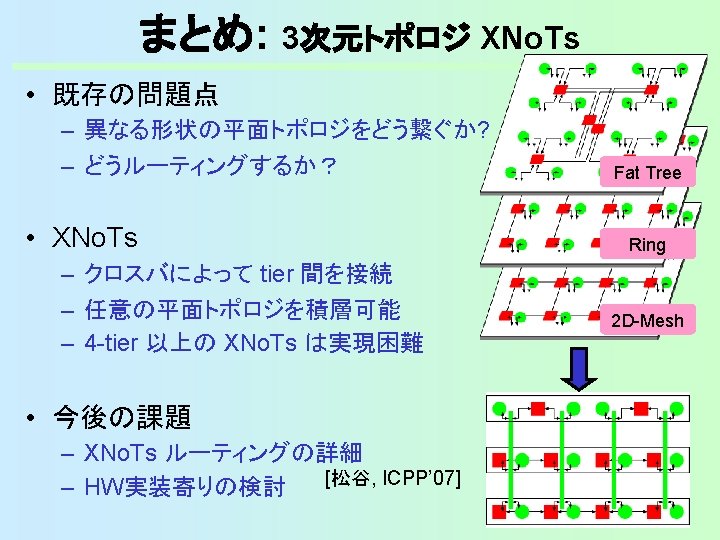 まとめ: 3次元トポロジ XNoTs

• 既存の問題点
– 異なる形状の平面トポロジをどう繋ぐか?
– どうルーティングするか？

• XNoTs
– クロスバによって tier 間を接続
– 任意の平面トポロジを積層可能
– 4-tier 以上の XNoTs は実現困難

• 今後の課題
– XNoTs ルーティングの詳細
– HW実装寄りの検討

[松谷, ICPP'07]

Fat Tree
Ring
2D-Mesh